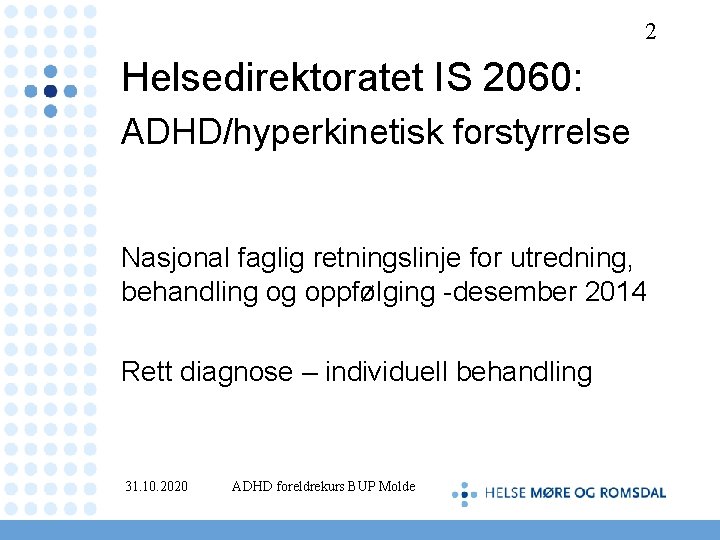 2

Helsedirektoratet IS 2060:

ADHD/hyperkinetisk forstyrrelse

Nasjonal faglig retningslinje for utredning, behandling og oppfølging -desember 2014

Rett diagnose – individuell behandling

31.10.2020 ADHD foreldrekurs BUP Molde

HELSE MØRE OG ROMSDAL